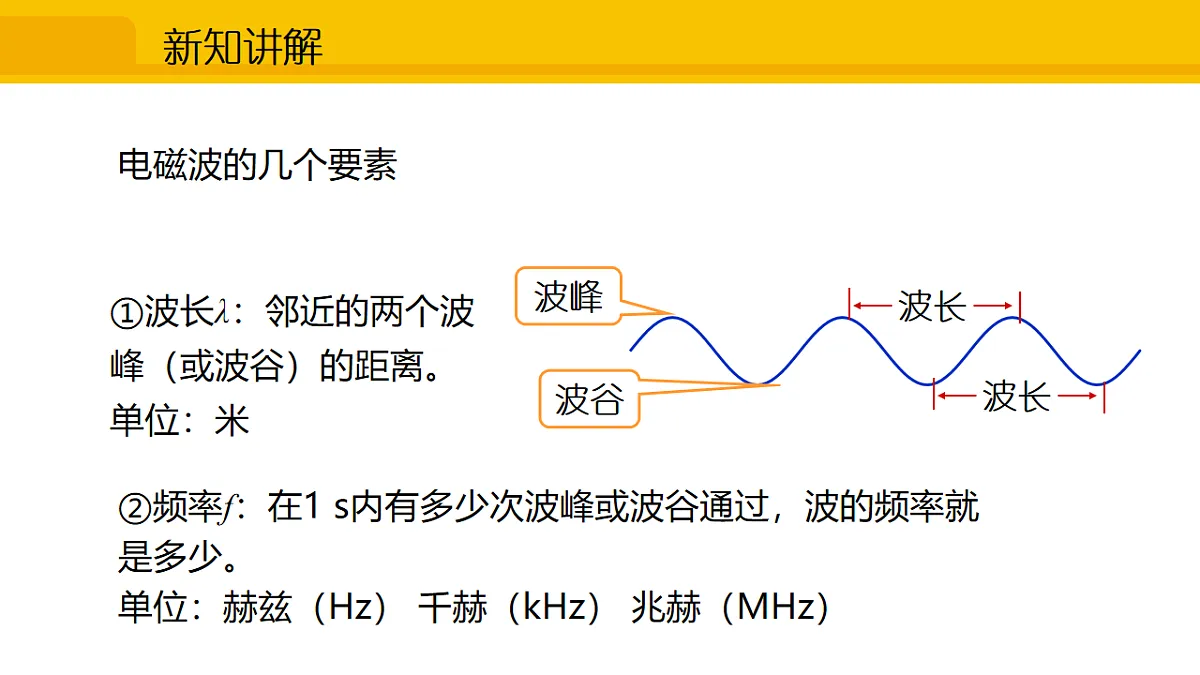 新知讲解

电磁波的几个要素

①波长$\lambda$：邻近的两个波峰（或波谷）的距离。
单位：米

波峰

波谷

波长

波长

②频率$f$：在1 s内有多少次波峰或波谷通过，波的频率就是多少。
单位：赫兹（Hz） 千赫（kHz） 兆赫（MHz）